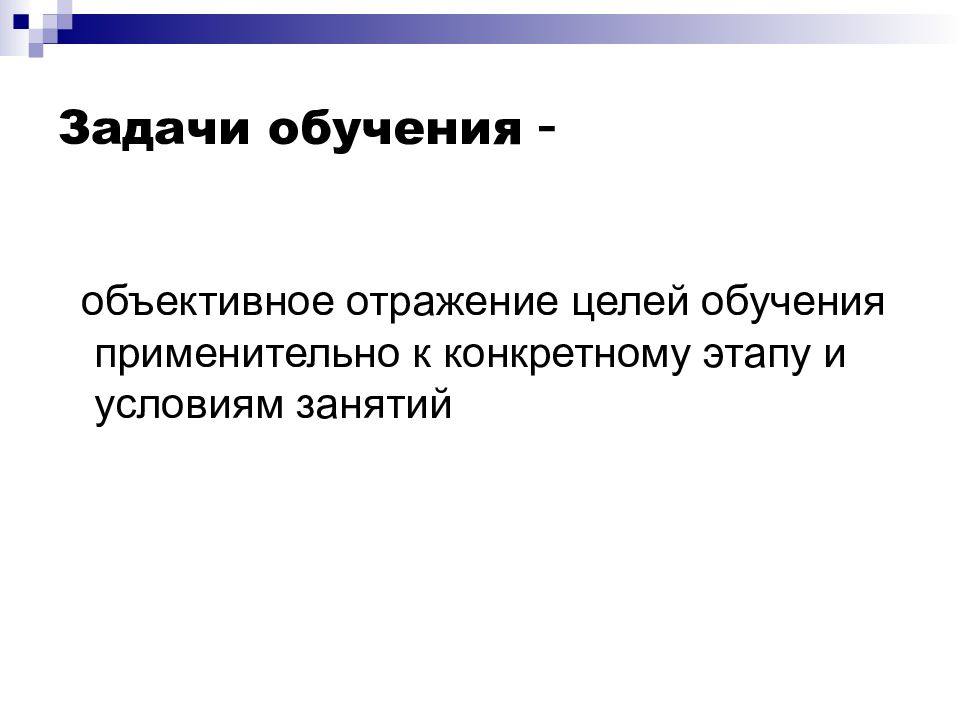 Задачи обучения -

объективное отражение целей обучения применительно к конкретному этапу и условиям занятий